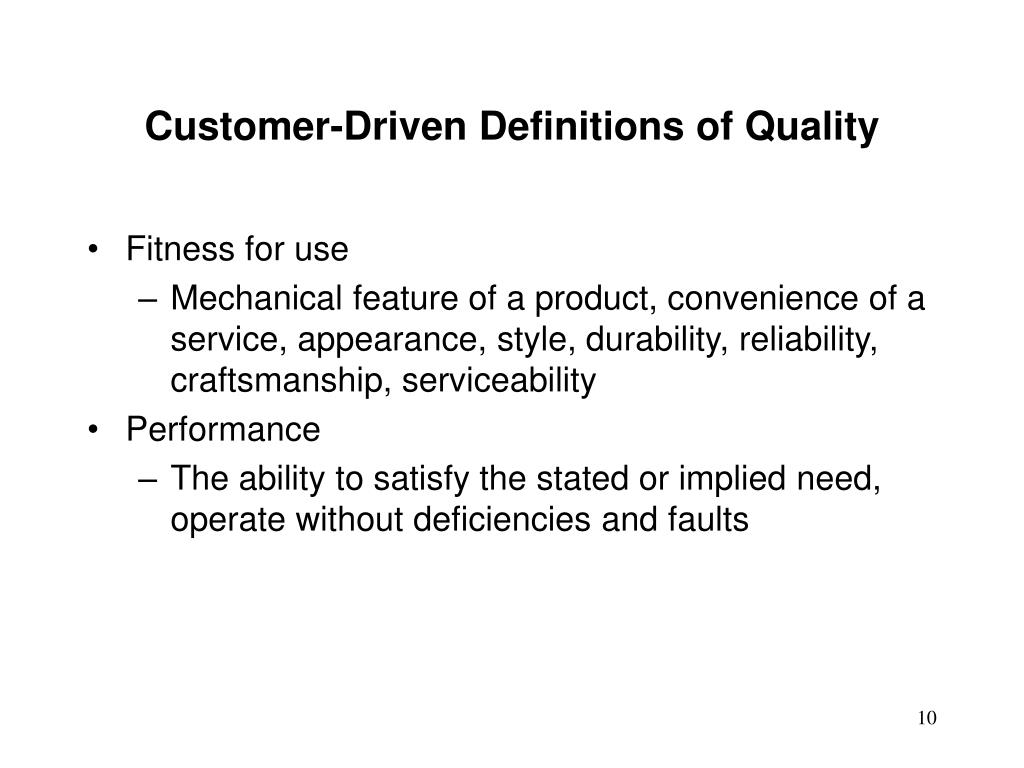 Customer-Driven Definitions of Quality

• Fitness for use
– Mechanical feature of a product, convenience of a service, appearance, style, durability, reliability, craftsmanship, serviceability
• Performance
– The ability to satisfy the stated or implied need, operate without deficiencies and faults

10